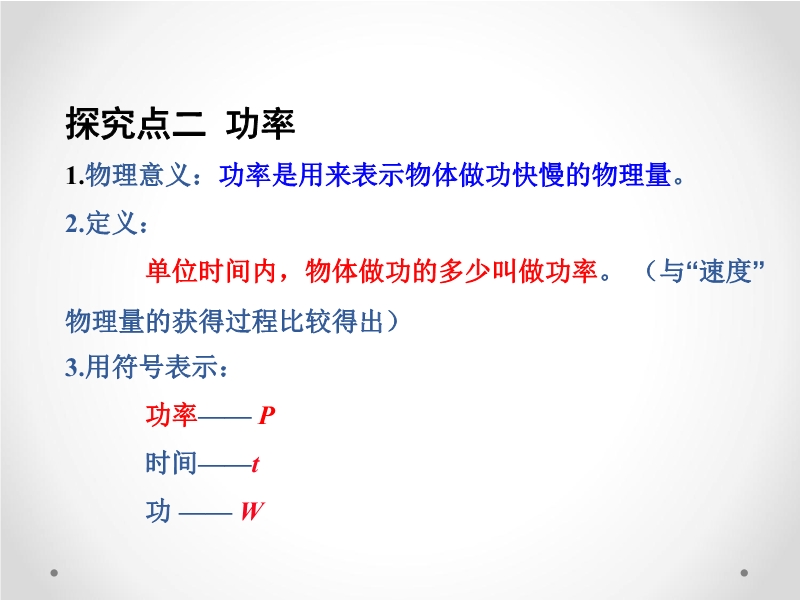 探究点二 功率

1.物理意义：功率是用来表示物体做功快慢的物理量。

2.定义：

单位时间内，物体做功的多少叫做功率。（与“速度”物理量的获得过程比较得出）

3.用符号表示：

功率—— $P$

时间——$t$

功 —— $W$